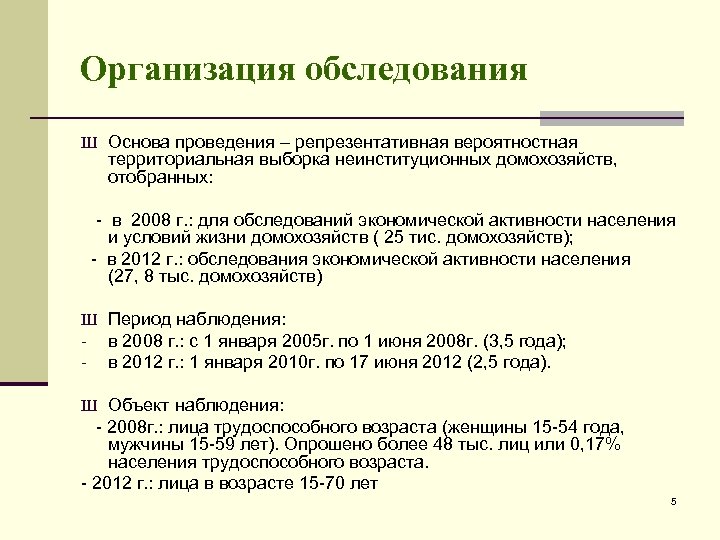 Организация обследования

Ш Основа проведения – репрезентативная вероятностная территориальная выборка неинституционных домохозяйств, отобранных:

- в 2008 г.: для обследований экономической активности населения и условий жизни домохозяйств ( 25 тис. домохозяйств);
- в 2012 г.: обследования экономической активности населения (27, 8 тыс. домохозяйств)

Ш Период наблюдения:
- в 2008 г.: с 1 января 2005г. по 1 июня 2008г. (3,5 года);
- в 2012 г.: 1 января 2010г. по 17 июня 2012 (2,5 года).

Ш Объект наблюдения:
- 2008г.: лица трудоспособного возраста (женщины 15-54 года, мужчины 15-59 лет). Опрошено более 48 тыс. лиц или 0,17% населения трудоспособного возраста.
- 2012 г.: лица в возрасте 15-70 лет

5